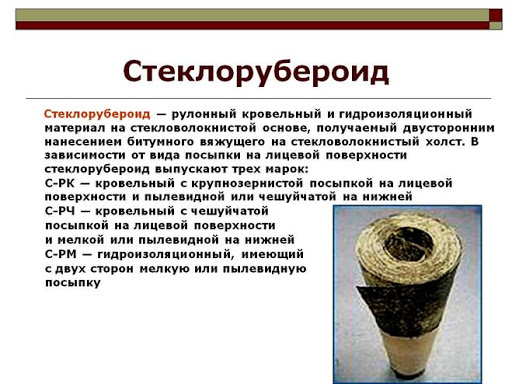 Стеклорубероид

Стеклорубероид — рулонный кровельный и гидроизоляционный материал на стекловолокнистой основе, получаемый двусторонним нанесением битумного вяжущего на стекловолокнистый холст. В зависимости от вида посыпки на лицевой поверхности стеклорубероид выпускают трех марок:
С-РК — кровельный с крупнозернистой посыпкой на лицевой поверхности и пылевидной или чешуйчатой на нижней
С-РЧ — кровельный с чешуйчатой посыпкой на лицевой поверхности и мелкой или пылевидной на нижней
С-РМ — гидроизоляционный, имеющий с двух сторон мелкую или пылевидную посыпку